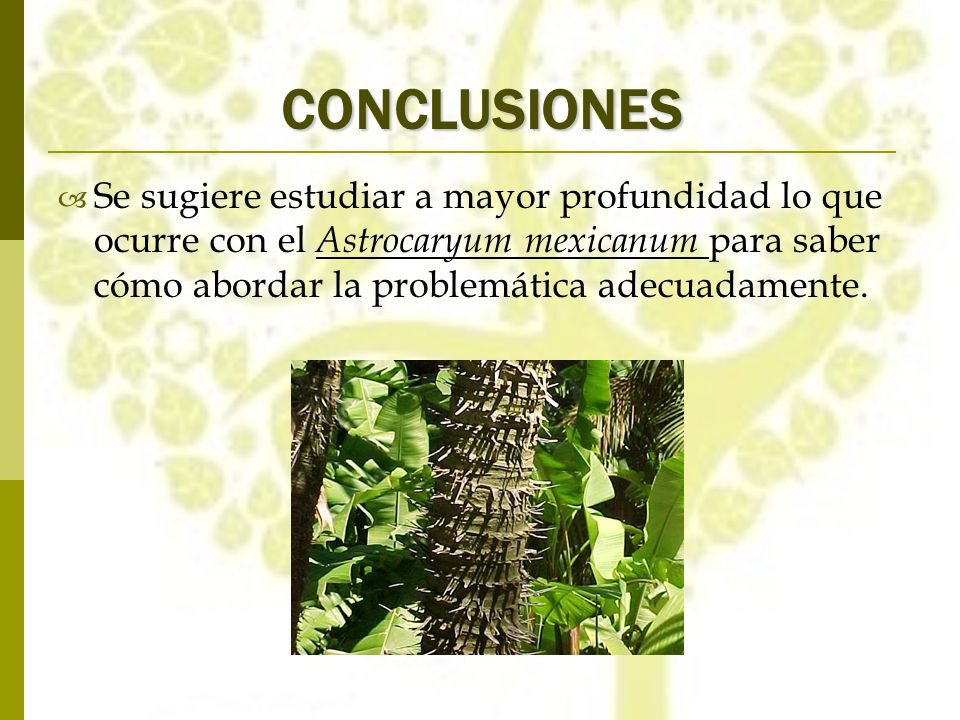 CONCLUSIONES

Se sugiere estudiar a mayor profundidad lo que ocurre con el Astrocaryum mexicanum para saber cómo abordar la problemática adecuadamente.